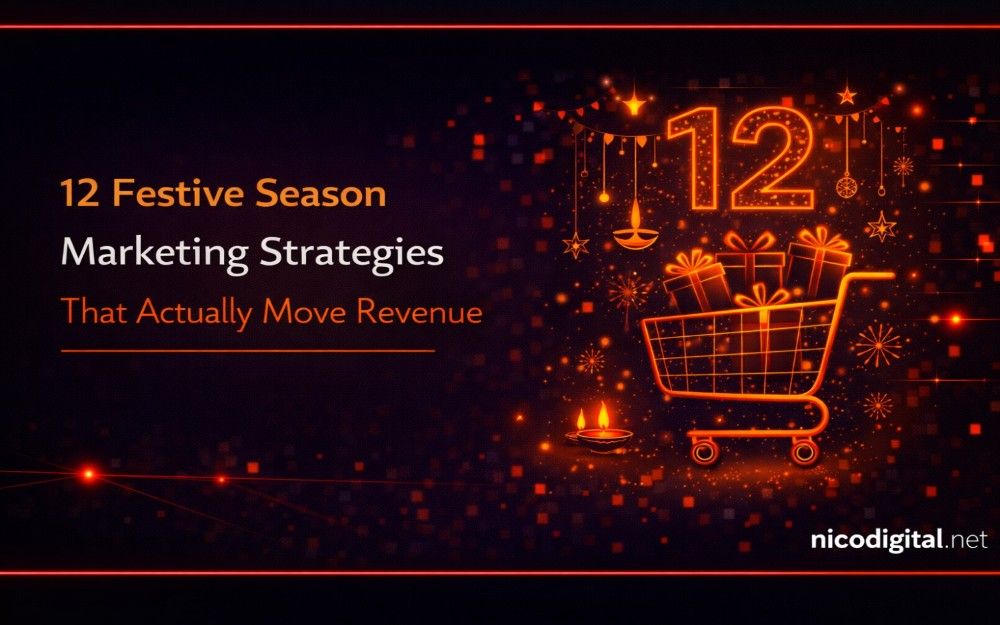 12 Festive Season
Marketing Strategies
That Actually Move Revenue

12

nicodigital.net